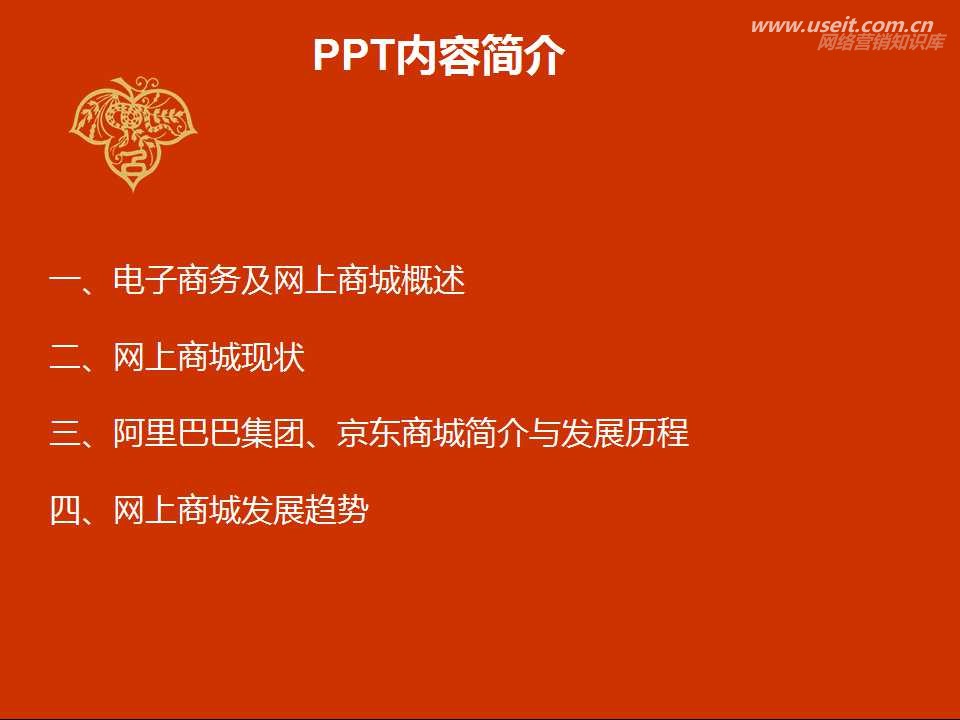 www.useit.com.cn
网络营销知识库

PPT内容简介

一、电子商务及网上商城概述

二、网上商城现状

三、阿里巴巴集团、京东商城简介与发展历程

四、网上商城发展趋势